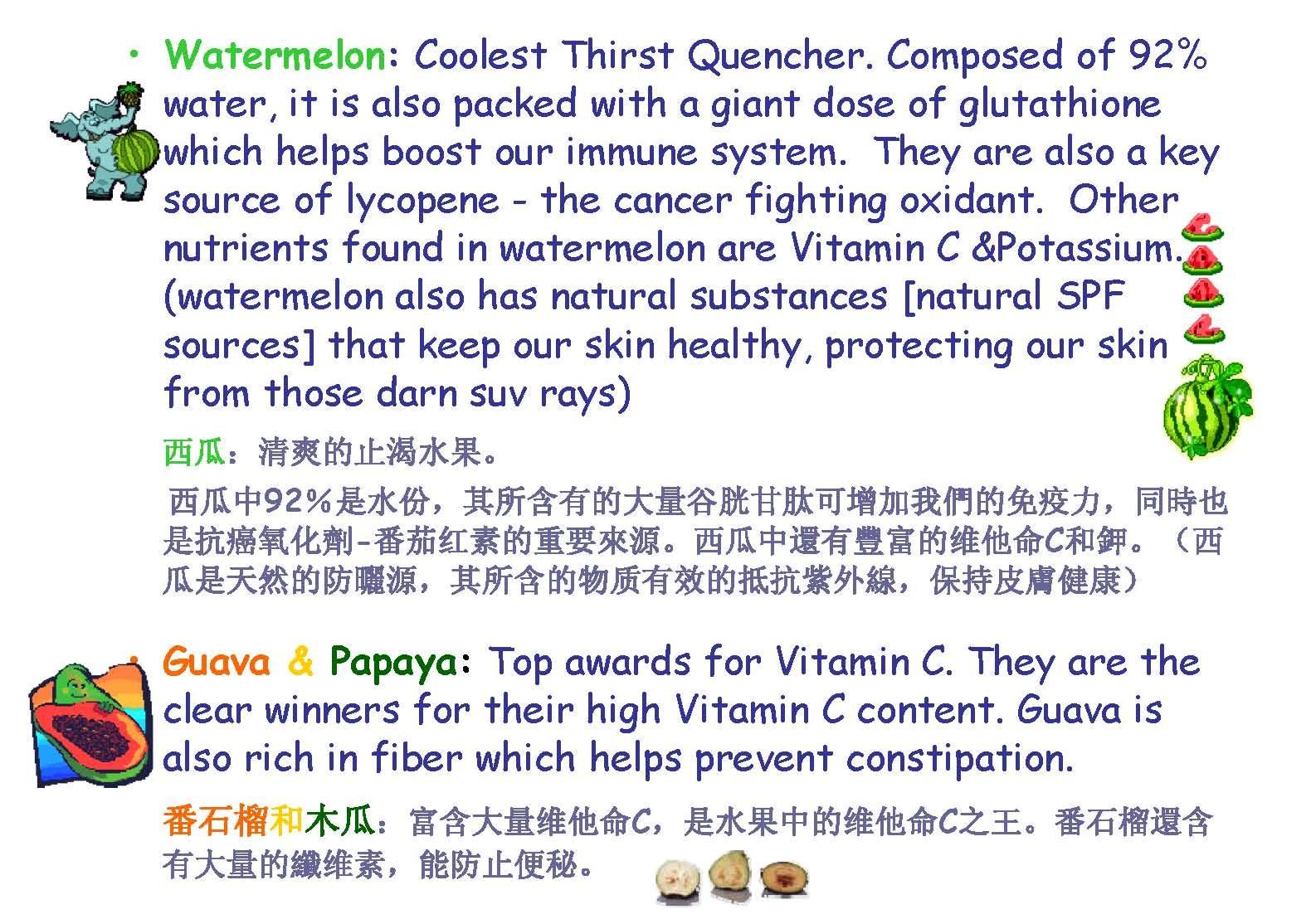 • Watermelon: Coolest Thirst Quencher. Composed of 92% water, it is also packed with a giant dose of glutathione which helps boost our immune system. They are also a key source of lycopene - the cancer fighting oxidant. Other nutrients found in watermelon are Vitamin C &Potassium. (watermelon also has natural substances [natural SPF sources] that keep our skin healthy, protecting our skin from those darn suv rays)

西瓜：清爽的止渴水果。

西瓜中92%是水份，其所含有的大量谷胱甘肽可增加我們的免疫力，同時也是抗癌氧化劑-番茄红素的重要來源。西瓜中還有豐富的维他命C和鉀。（西瓜是天然的防曬源，其所含的物质有效的抵抗紫外線，保持皮膚健康）

• Guava & Papaya: Top awards for Vitamin C. They are the clear winners for their high Vitamin C content. Guava is also rich in fiber which helps prevent constipation.

番石榴和木瓜：富含大量维他命C，是水果中的维他命C之王。番石榴還含有大量的纖维素，能防止便秘。